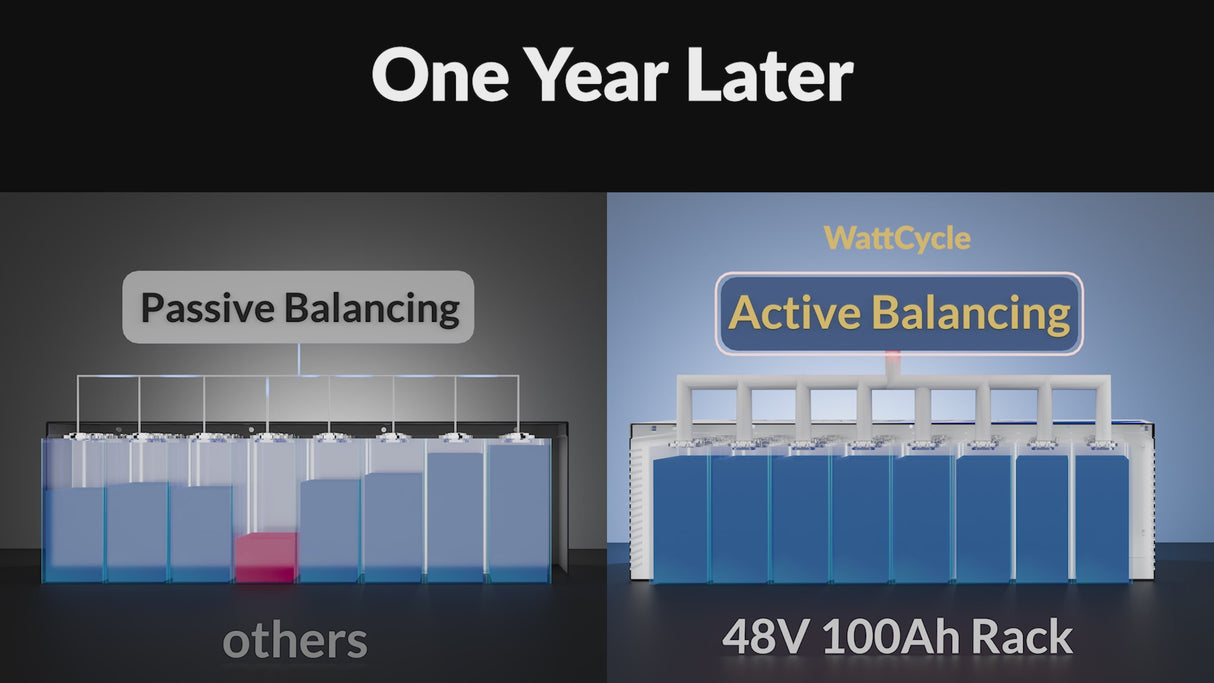 One Year Later

Passive Balancing

others

WattCycle

Active Balancing

48V 100Ah Rack